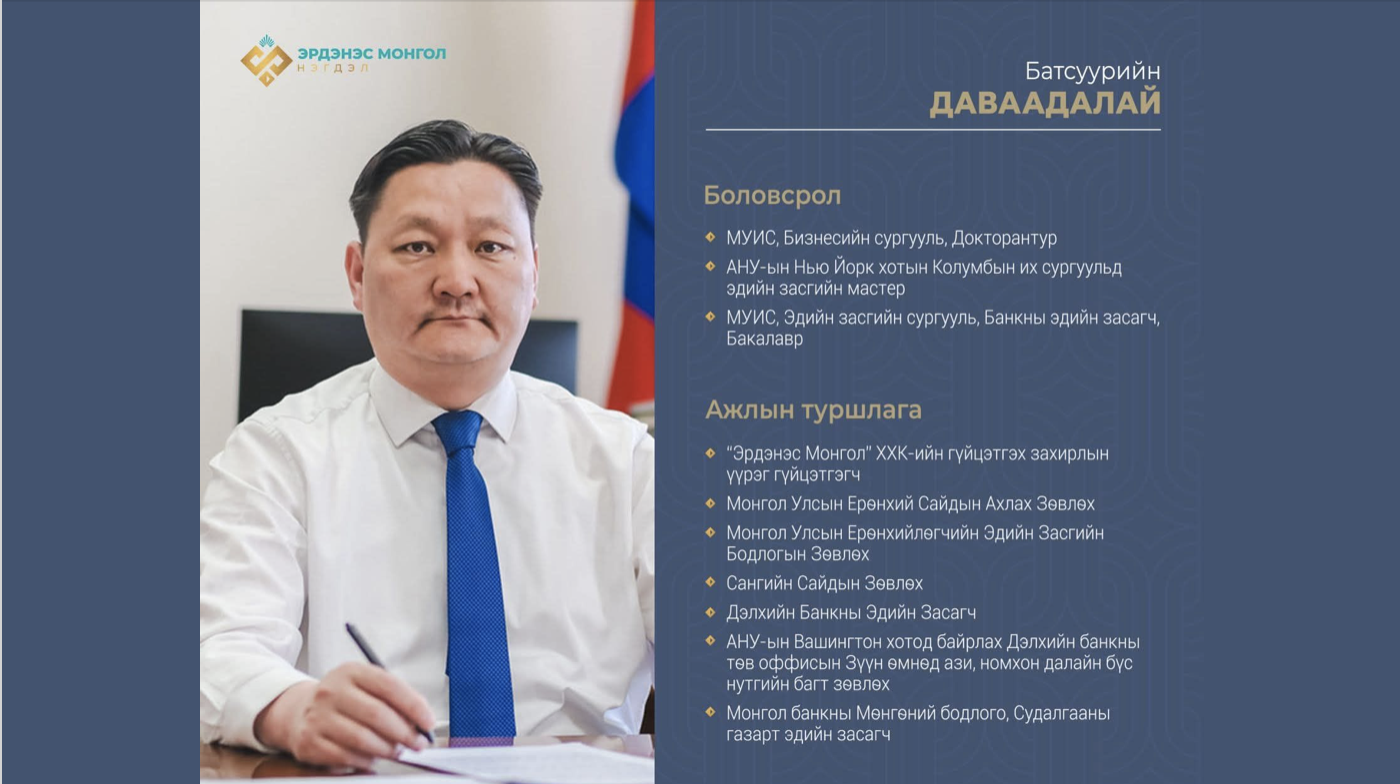 ЭРДЭНЭС МОНГОЛ
НЭГДЭЛ

Батсуурийн
ДАВААДАЛАЙ

Боловсрол

МУИС, Бизнесийн сургууль, Докторантур

АНУ-ын Нью Йорк хотын Колумбын их сургуульд эдийн засгийн мастер

МУИС, Эдийн засгийн сургууль, Банкны эдийн засагч, Бакалавр

Ажлын туршлага

"Эрдэнэс Монгол" ХХК-ийн гүйцэтгэх захирлын үүрэг гүйцэтгэгч

Монгол Улсын Ерөнхий Сайдын Ахлах Зөвлөх

Монгол Улсын Ерөнхийлөгчийн Эдийн Засгийн Бодлогын Зөвлөх

Сангийн Сайдын Зөвлөх

Дэлхийн Банкны Эдийн Засагч

АНУ-ын Вашингтон хотод байрлах Дэлхийн банкны төв оффисын Зүүн өмнөд ази, номхон далайн бүс нутгийн багт зөвлөх

Монгол банкны Мөнгөний бодлого, Судалгааны газарт эдийн засагч